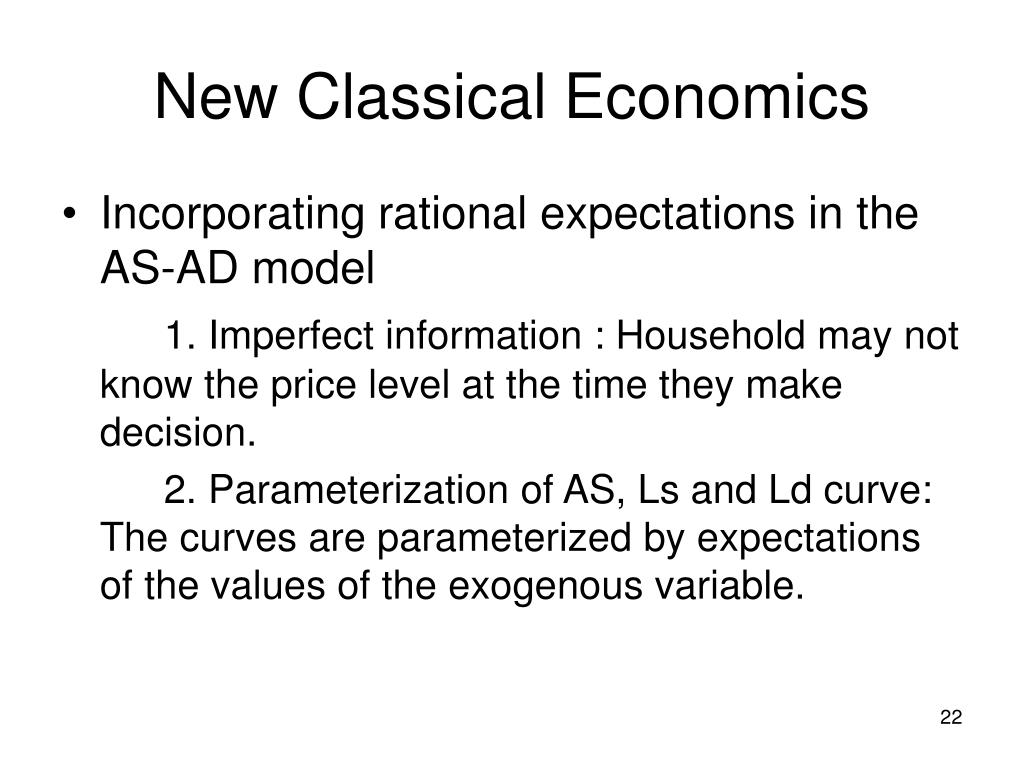 New Classical Economics

• Incorporating rational expectations in the AS-AD model

1. Imperfect information : Household may not know the price level at the time they make decision.

2. Parameterization of AS, Ls and Ld curve: The curves are parameterized by expectations of the values of the exogenous variable.

22